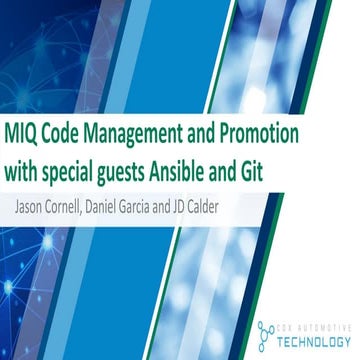 MIQ Code Management and Promotion with special guests Ansible and Git

Jason Cornell, Daniel Garcia and JD Calder

COX AUTOMOTIVE
TECHNOLOGY